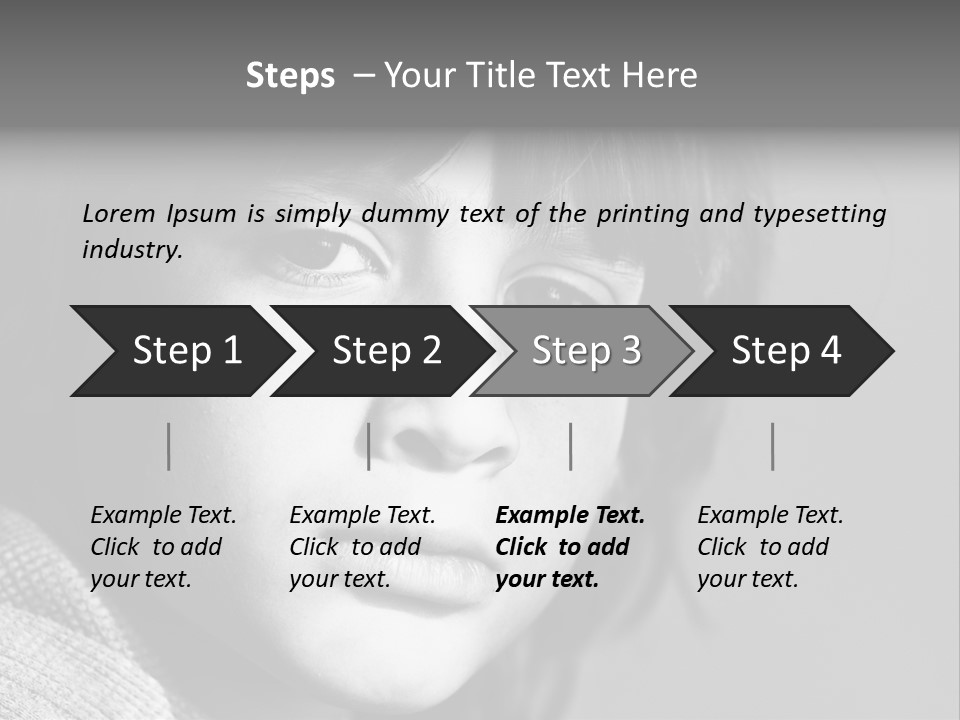 Steps – Your Title Text Here

Lorem Ipsum is simply dummy text of the printing and typesetting industry.

Step 1

Step 2

Step 3

Step 4

Example Text. Click to add your text.

Example Text. Click to add your text.

Example Text. Click to add your text.

Example Text. Click to add your text.